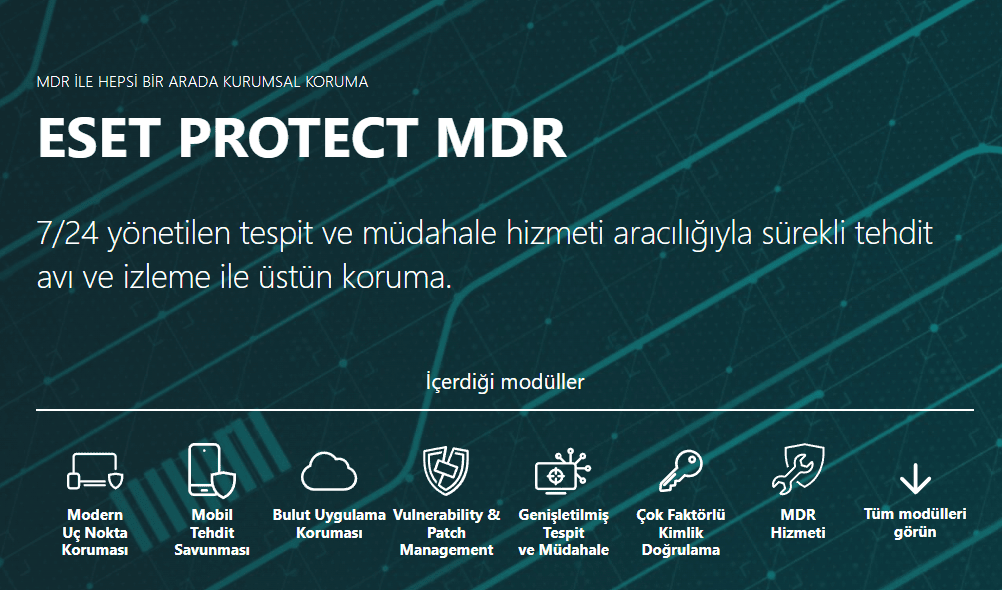 MDR İLE HEPSİ BİR ARADA KURUMSAL KORUMA

ESET PROTECT MDR

7/24 yönetilen tespit ve müdahale hizmeti aracılığıyla sürekli tehdit avı ve izleme ile üstün koruma.

İçerdiği modüller

Modern Uç Nokta Koruması

Mobil Tehdit Savunması

Bulut Uygulama Koruması

Vulnerability & Patch Management

Genişletilmiş Tespit ve Müdahale

Çok Faktörlü Kimlik Doğrulama

MDR Hizmeti

Tüm modülleri görün